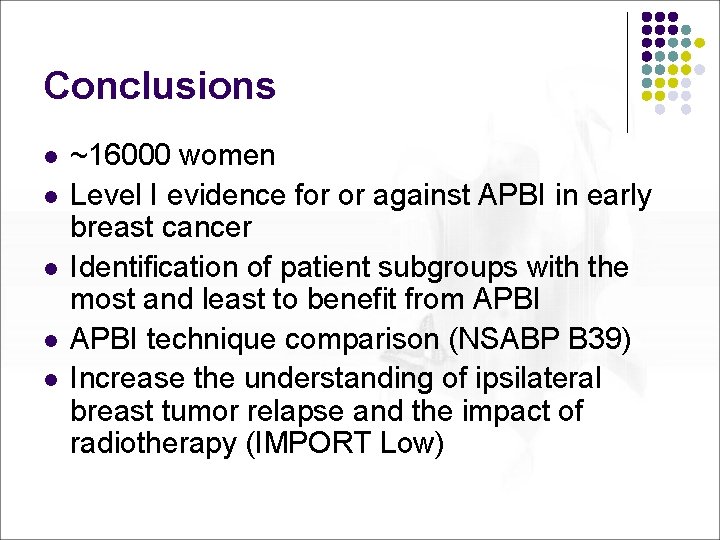 Conclusions

• ~16000 women
• Level I evidence for or against APBI in early breast cancer
• Identification of patient subgroups with the most and least to benefit from APBI
• APBI technique comparison (NSABP B39)
• Increase the understanding of ipsilateral breast tumor relapse and the impact of radiotherapy (IMPORT Low)